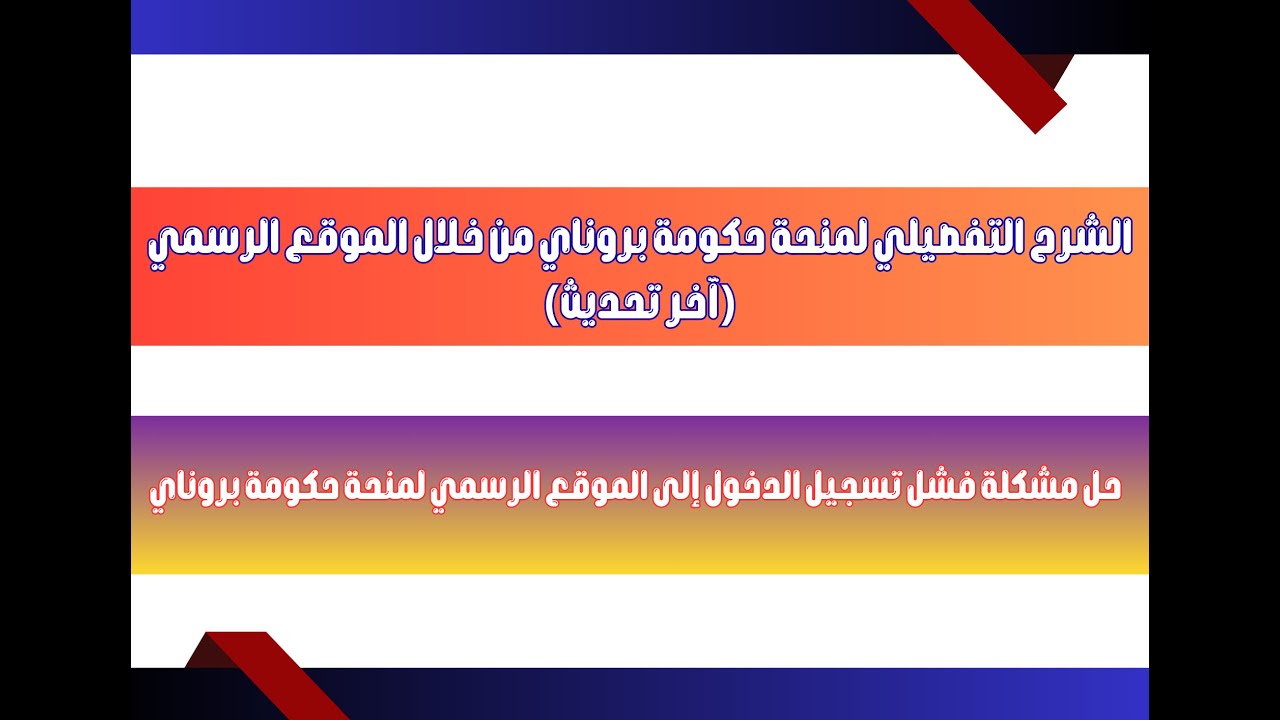 الشرح التفصيلي لمنحة حكومة بروناي من خلال الموقع الرسمي (آخر تحديث)

حل مشكلة فشل تسجيل الدخول إلى الموقع الرسمي لمنحة حكومة بروناي